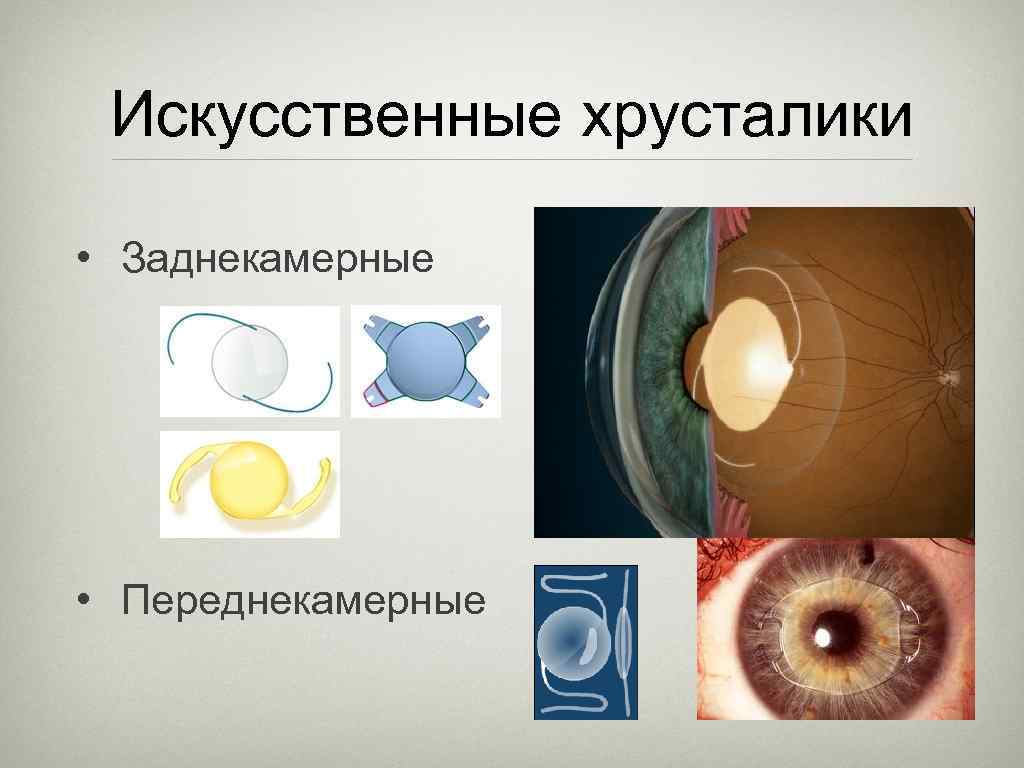 Искусственные хрусталики

• Заднекамерные

• Переднекамерные